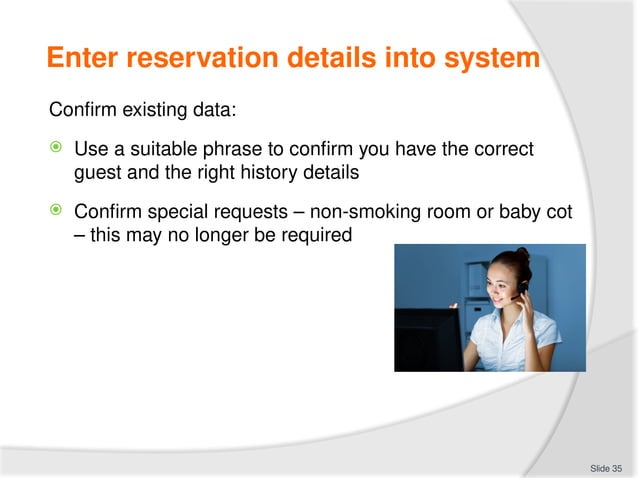 Enter reservation details into system

Confirm existing data:

Use a suitable phrase to confirm you have the correct guest and the right history details

Confirm special requests – non-smoking room or baby cot – this may no longer be required

Slide 35